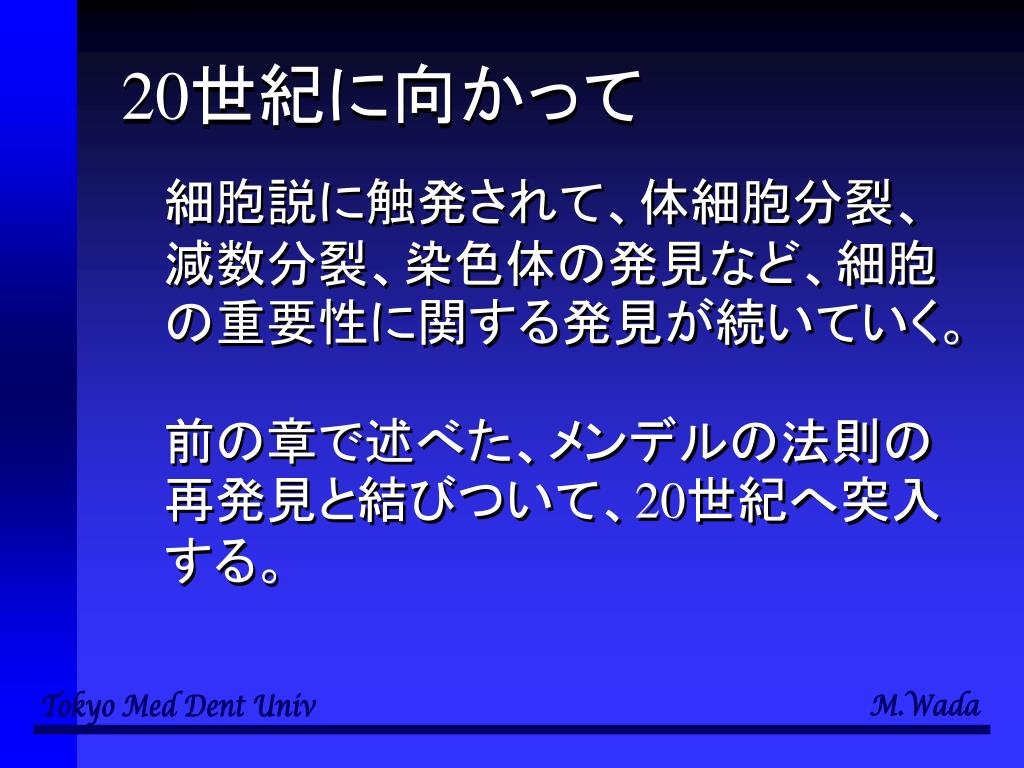 20世紀に向かって

細胞説に触発されて、体細胞分裂、減数分裂、染色体の発見など、細胞の重要性に関する発見が続いていく。

前の章で述べた、メンデルの法則の再発見と結びついて、20世紀へ突入する。

Tokyo Med Dent Univ

M.Wada